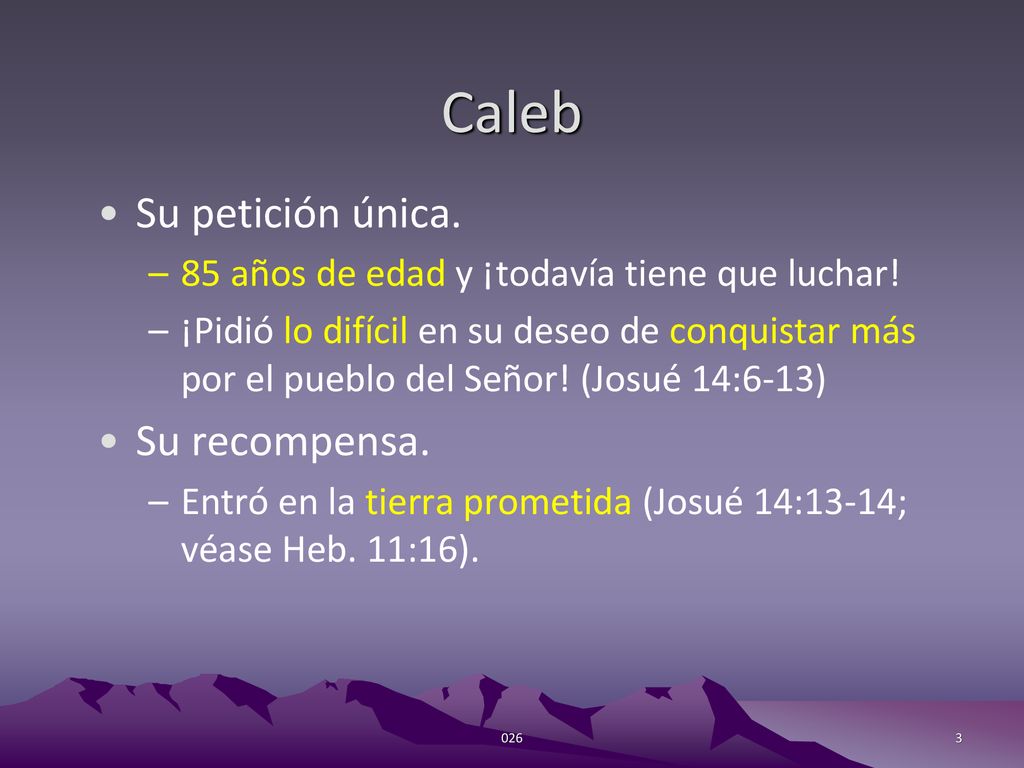 Caleb

• Su petición única.
– 85 años de edad y ¡todavía tiene que luchar!
– ¡Pidió lo difícil en su deseo de conquistar más por el pueblo del Señor! (Josué 14:6-13)

• Su recompensa.
– Entró en la tierra prometida (Josué 14:13-14; véase Heb. 11:16).

026

3